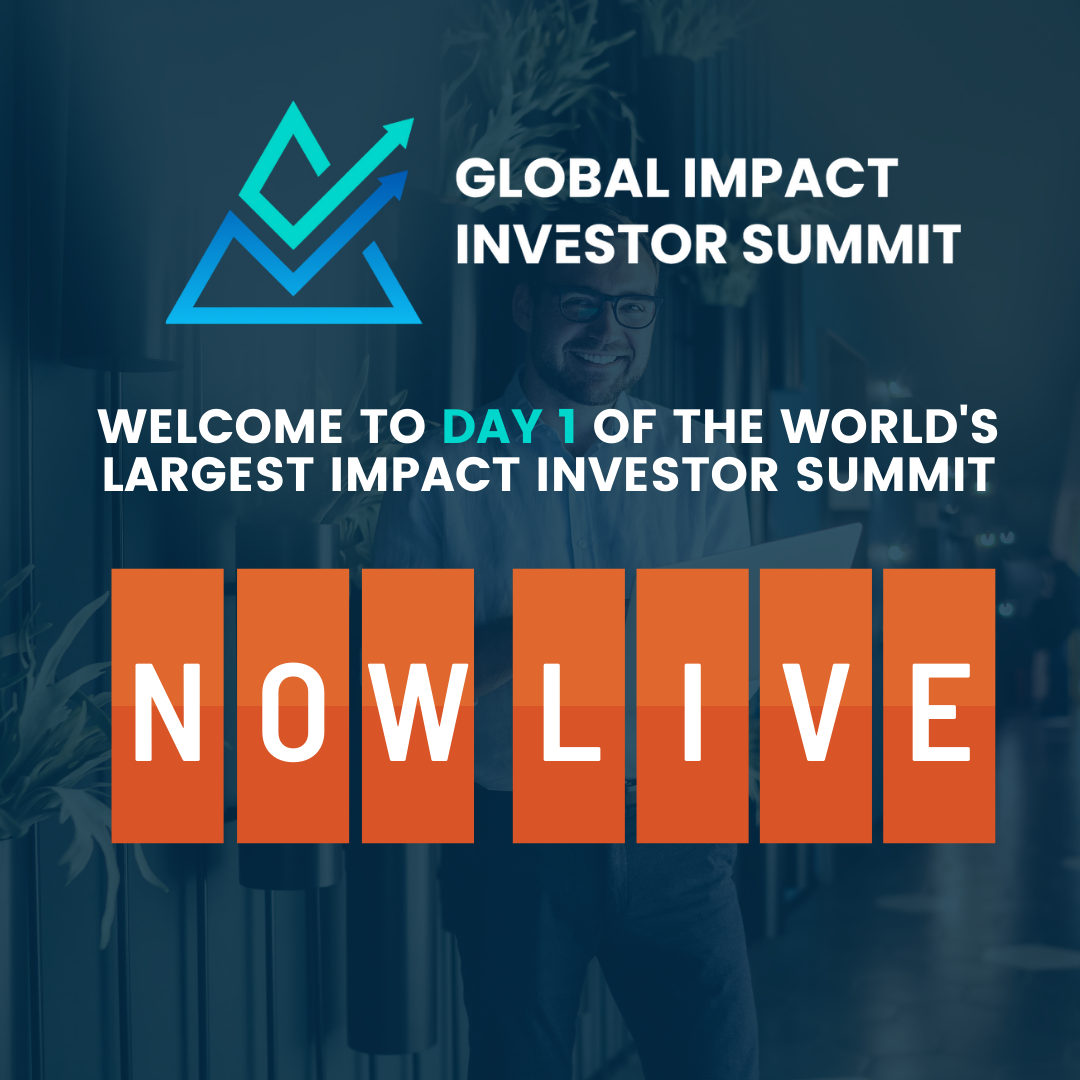 GLOBAL IMPACT INVESTOR SUMMIT

WELCOME TO DAY 1 OF THE WORLD'S LARGEST IMPACT INVESTOR SUMMIT

NOW LIVE